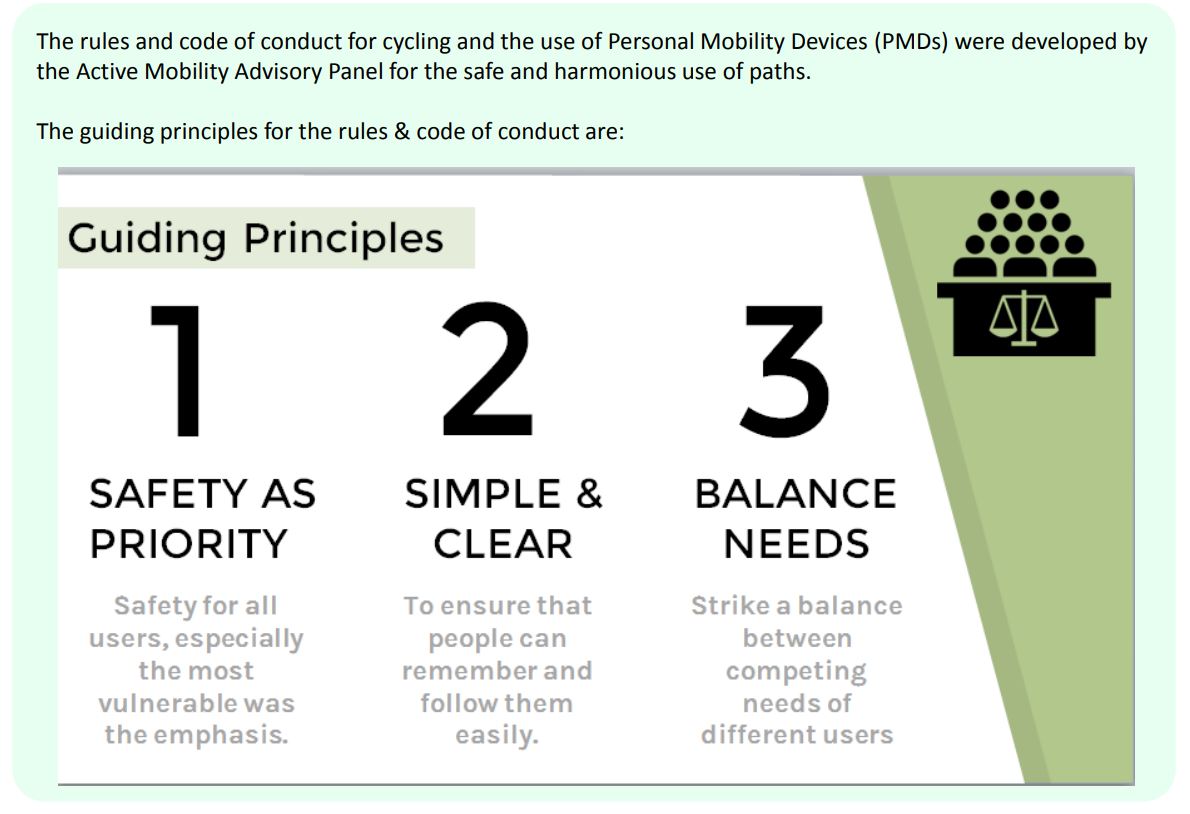 The rules and code of conduct for cycling and the use of Personal Mobility Devices (PMDs) were developed by the Active Mobility Advisory Panel for the safe and harmonious use of paths.

The guiding principles for the rules & code of conduct are:

Guiding Principles

1

SAFETY AS PRIORITY

Safety for all users, especially the most vulnerable was the emphasis.

2

SIMPLE & CLEAR

To ensure that people can remember and follow them easily.

3

BALANCE NEEDS

Strike a balance between competing needs of different users